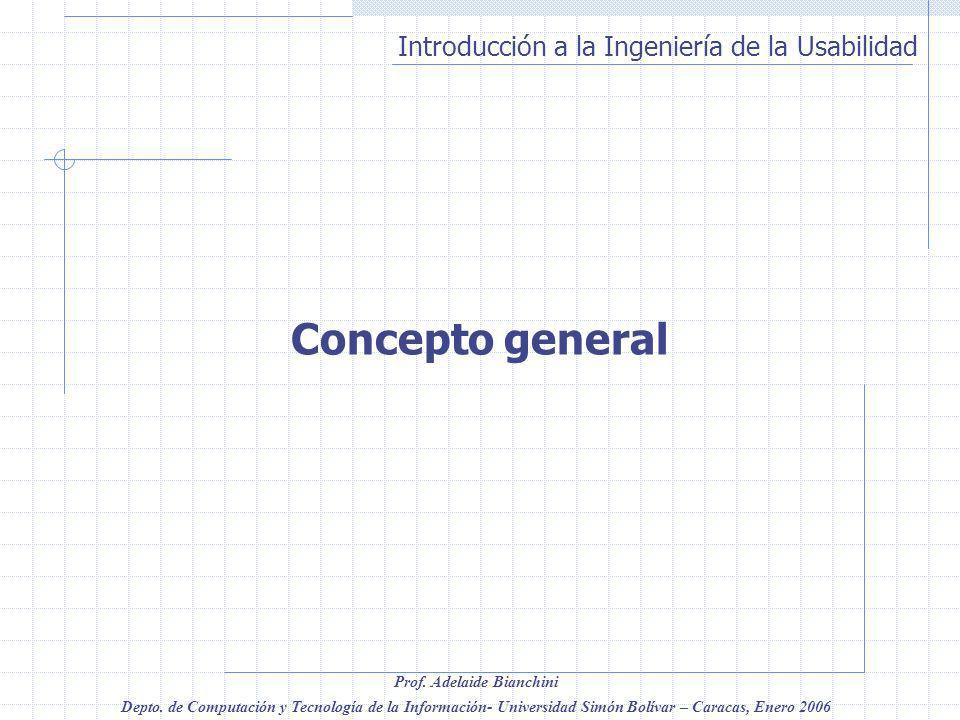 Introducción a la Ingeniería de la Usabilidad

Concepto general

Prof. Adelaide Bianchini

Depto. de Computación y Tecnología de la Información- Universidad Simón Bolívar – Caracas, Enero 2006